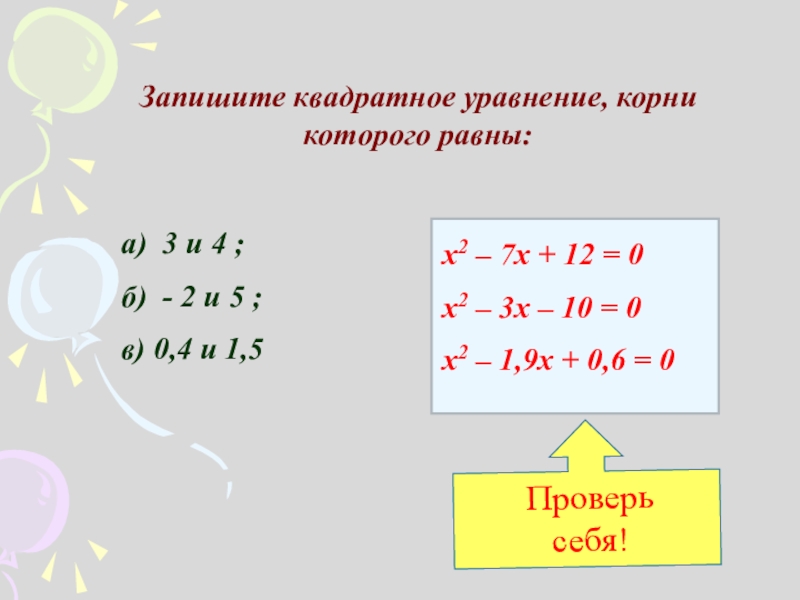 Запишите квадратное уравнение, корни которого равны:

а) 3 и 4 ;

б) - 2 и 5 ;

в) 0,4 и 1,5

$x^2 – 7x + 12 = 0$

$x^2 – 3x – 10 = 0$

$x^2 – 1,9x + 0,6 = 0$

Проверь себя!